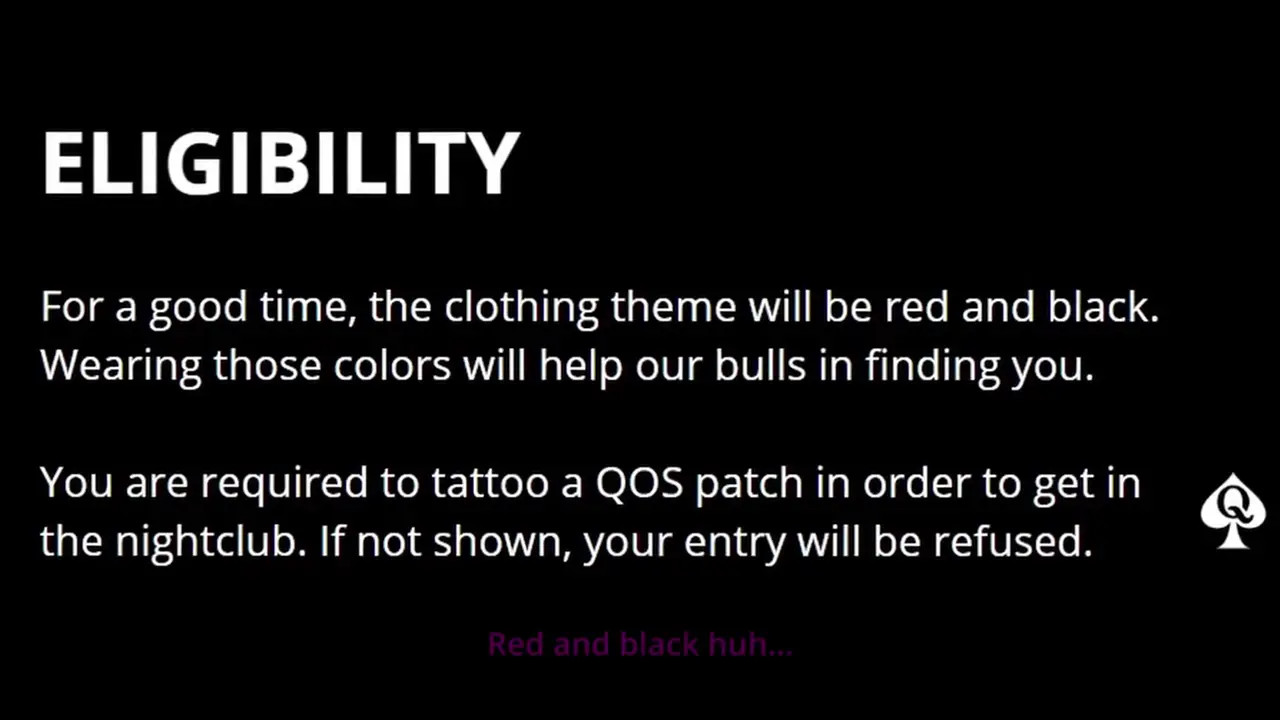 ELIGIBILITY

For a good time, the clothing theme will be red and black. Wearing those colors will help our bulls in finding you.

You are required to tattoo a QOS patch in order to get in the nightclub. If not shown, your entry will be refused.

Q

Red and black huh...